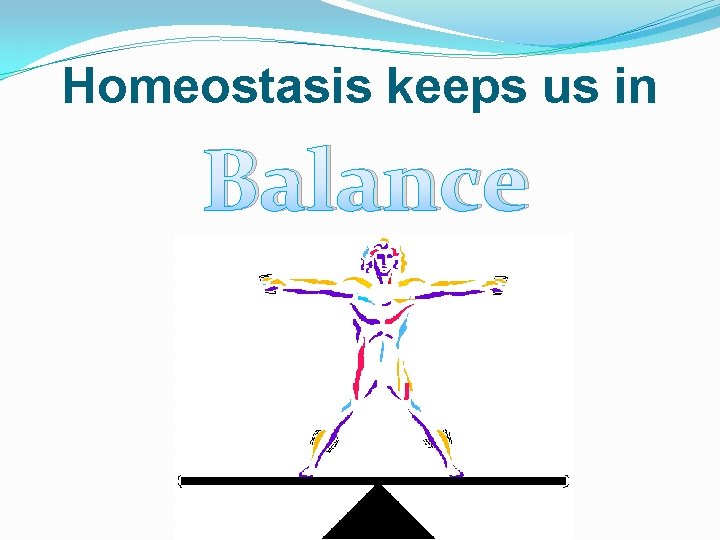 Homeostasis keeps us in

Balance